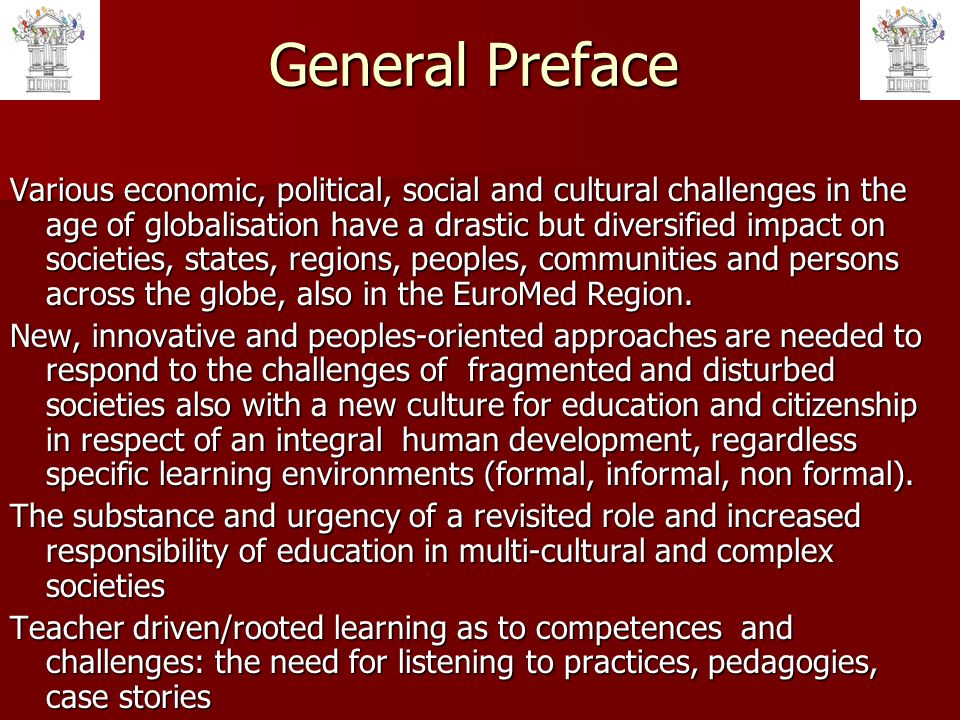 General Preface

Various economic, political, social and cultural challenges in the age of globalisation have a drastic but diversified impact on societies, states, regions, peoples, communities and persons across the globe, also in the EuroMed Region.

New, innovative and peoples-oriented approaches are needed to respond to the challenges of fragmented and disturbed societies also with a new culture for education and citizenship in respect of an integral human development, regardless specific learning environments (formal, informal, non formal).

The substance and urgency of a revisited role and increased responsibility of education in multi-cultural and complex societies

Teacher driven/rooted learning as to competences and challenges: the need for listening to practices, pedagogies, case stories